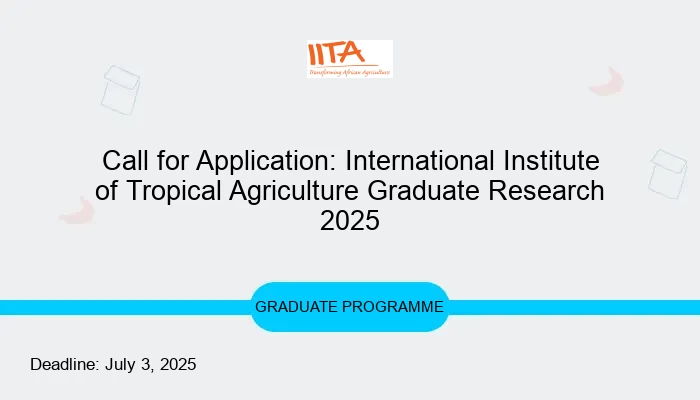 IITA
Transforming African Agriculture

Call for Application: International Institute of Tropical Agriculture Graduate Research 2025

GRADUATE PROGRAMME

Deadline: July 3, 2025